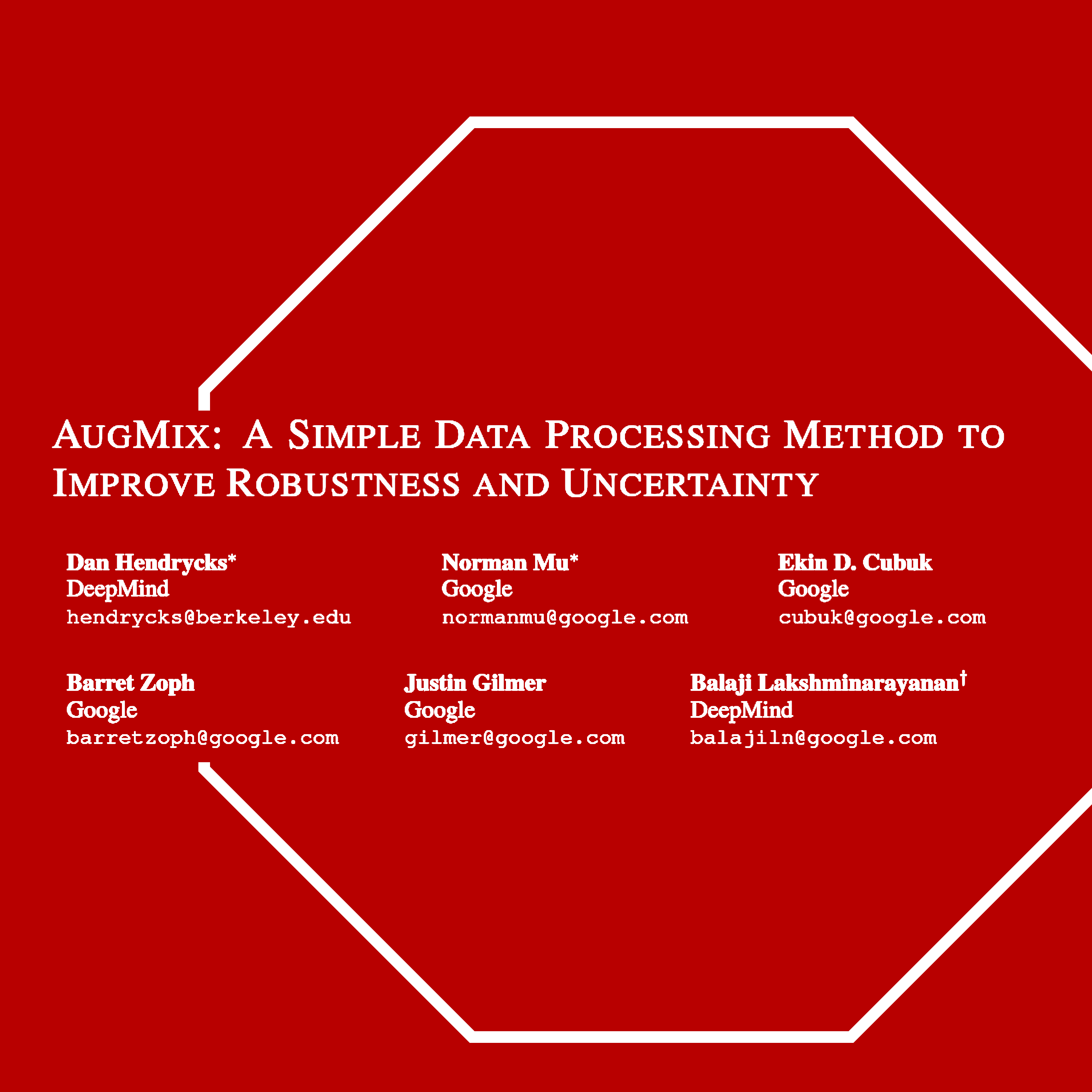 AUGMIX: A SIMPLE DATA PROCESSING METHOD TO IMPROVE ROBUSTNESS AND UNCERTAINTY

Dan Hendrycks*
DeepMind
hendrycks@berkeley.edu

Norman Mu*
Google
normanmu@google.com

Ekin D. Cubuk
Google
cubuk@google.com

Barret Zoph
Google
barretzoph@google.com

Justin Gilmer
Google
gilmer@google.com

Balaji Lakshminarayanan†
DeepMind
balajiln@google.com